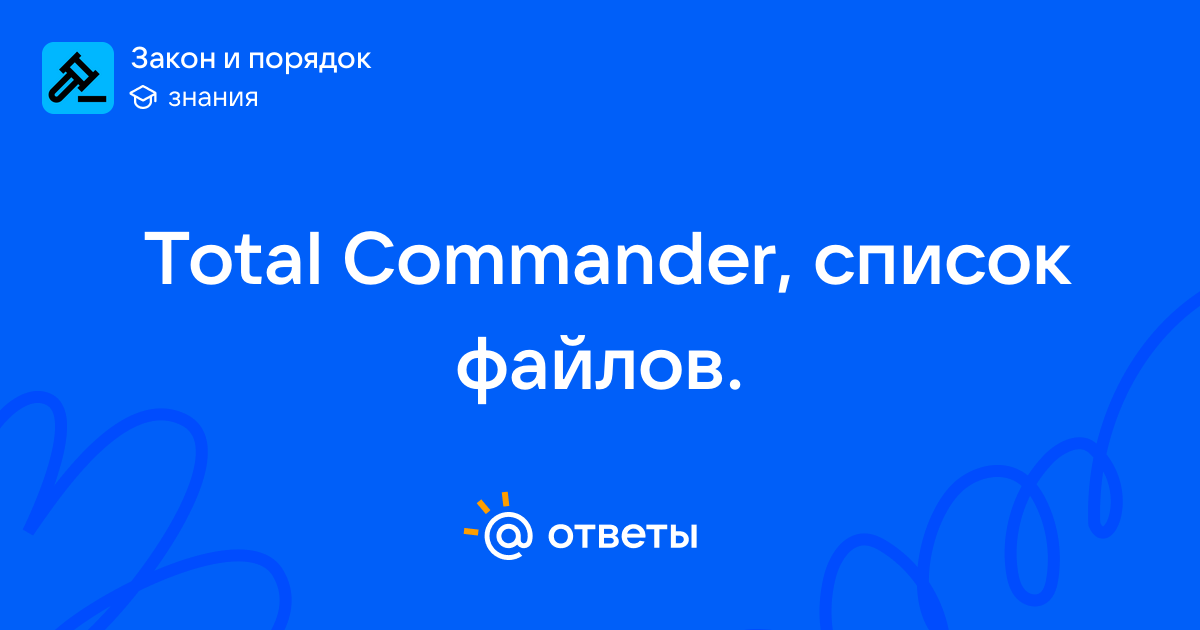 Закон и порядок
знания

Total Commander, список файлов.

@ ответы